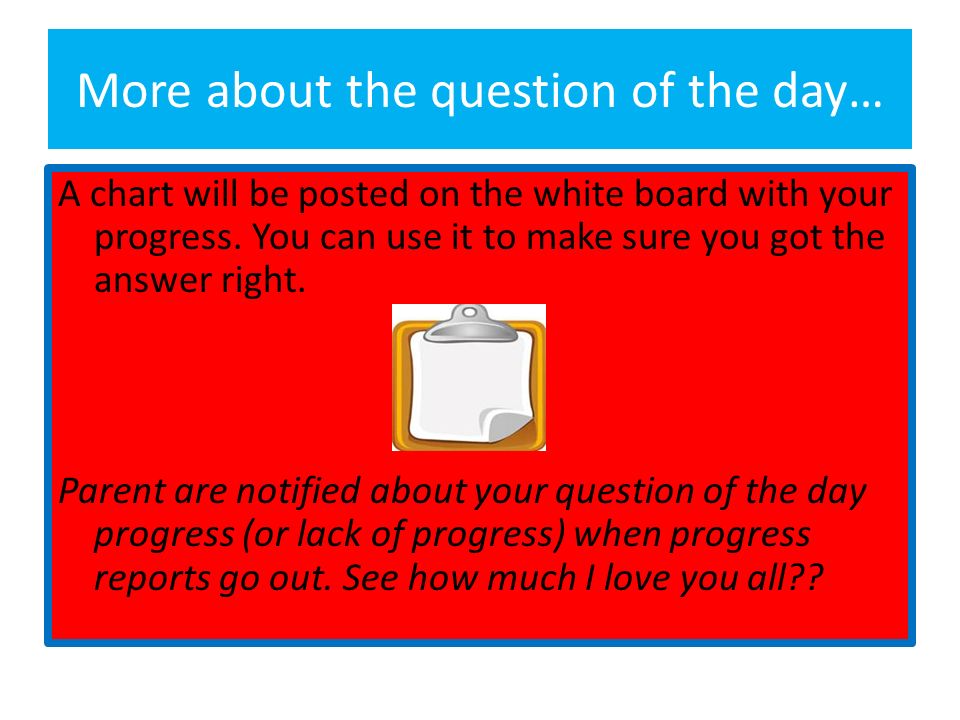 More about the question of the day…

A chart will be posted on the white board with your progress. You can use it to make sure you got the answer right.

Parent are notified about your question of the day progress (or lack of progress) when progress reports go out. See how much I love you all??